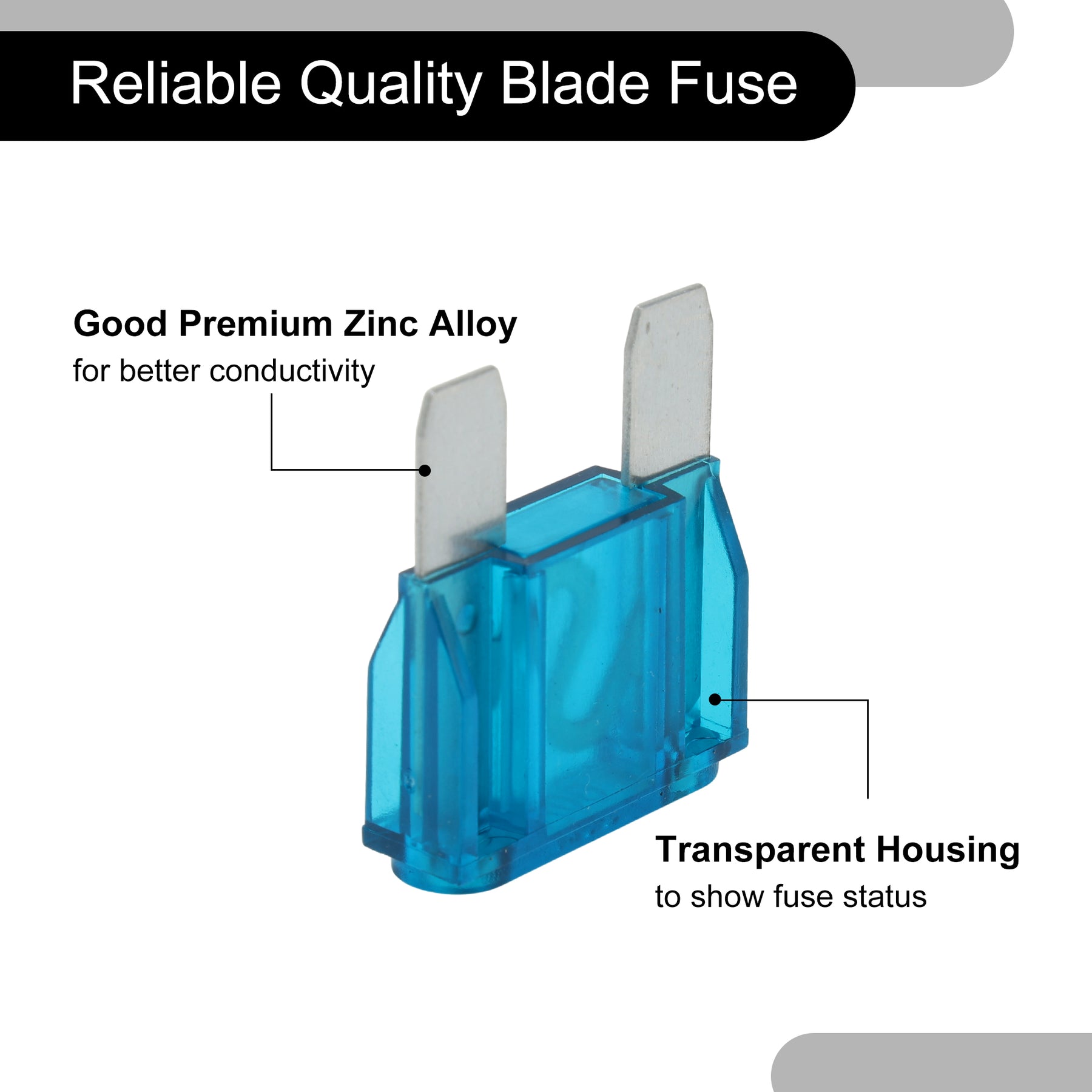 Reliable Quality Blade Fuse

Good Premium Zinc Alloy
for better conductivity

Transparent Housing
to show fuse status